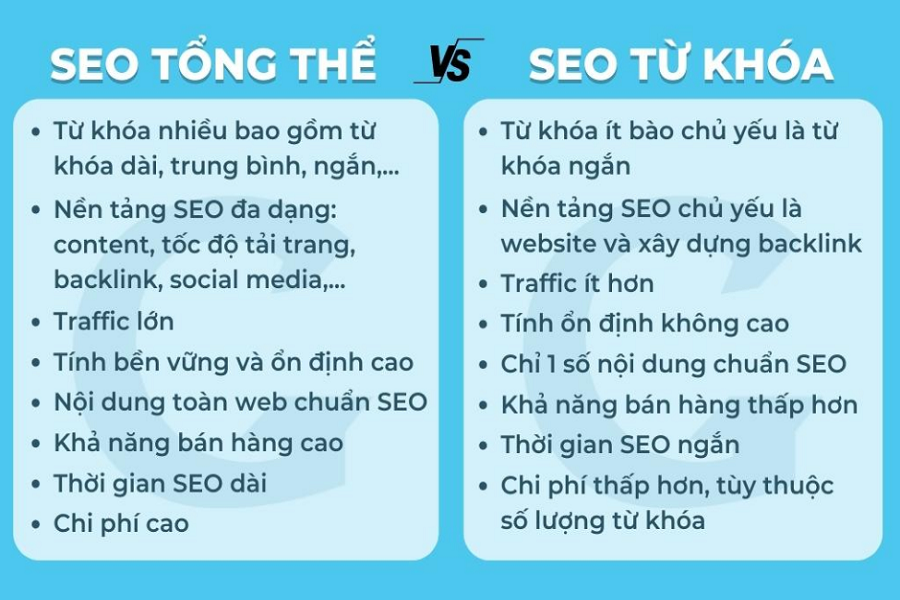 SEO TỔNG THỂ VS SEO TỪ KHÓA

- Từ khóa nhiều bao gồm từ khóa dài, trung bình, ngắn,...
- Nền tảng SEO đa dạng: content, tốc độ tải trang, backlink, social media,...
- Traffic lớn
- Tính bền vững và ổn định cao
- Nội dung toàn web chuẩn SEO
- Khả năng bán hàng cao
- Thời gian SEO dài
- Chi phí cao

- Từ khóa ít bào chủ yếu là từ khóa ngắn
- Nền tảng SEO chủ yếu là website và xây dựng backlink
- Traffic ít hơn
- Tính ổn định không cao
- Chỉ 1 số nội dung chuẩn SEO
- Khả năng bán hàng thấp hơn
- Thời gian SEO ngắn
- Chi phí thấp hơn, tùy thuộc số lượng từ khóa